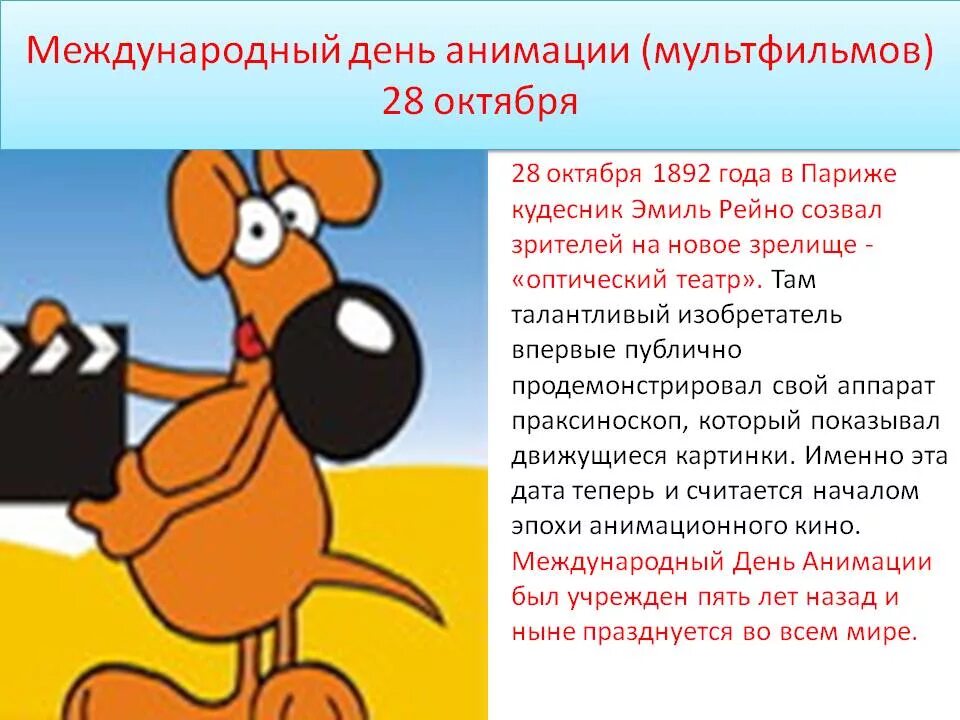 Международный день анимации (мультфильмов)
28 октября

28 октября 1892 года в Париже кудесник Эмиль Рейно созвал зрителей на новое зрелище - «оптический театр». Там талантливый изобретатель впервые публично продемонстрировал свой аппарат праксиноскоп, который показывал движущиеся картинки. Именно эта дата теперь и считается началом эпохи анимационного кино. Международный День Анимации был учрежден пять лет назад и ныне празднуется во всем мире.